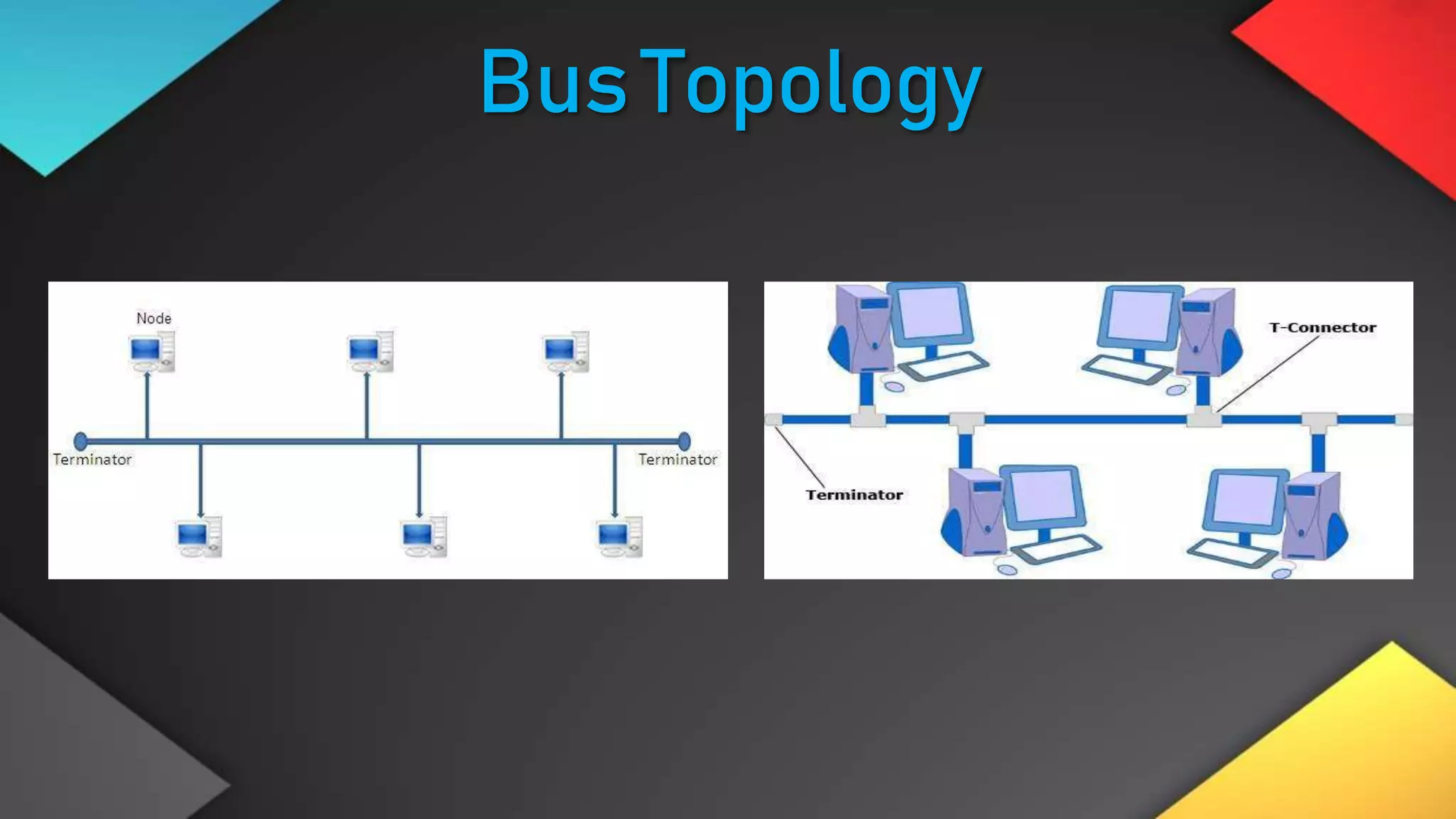 Bus Topology

Node

Terminator

Terminator

T-Connector

Terminator